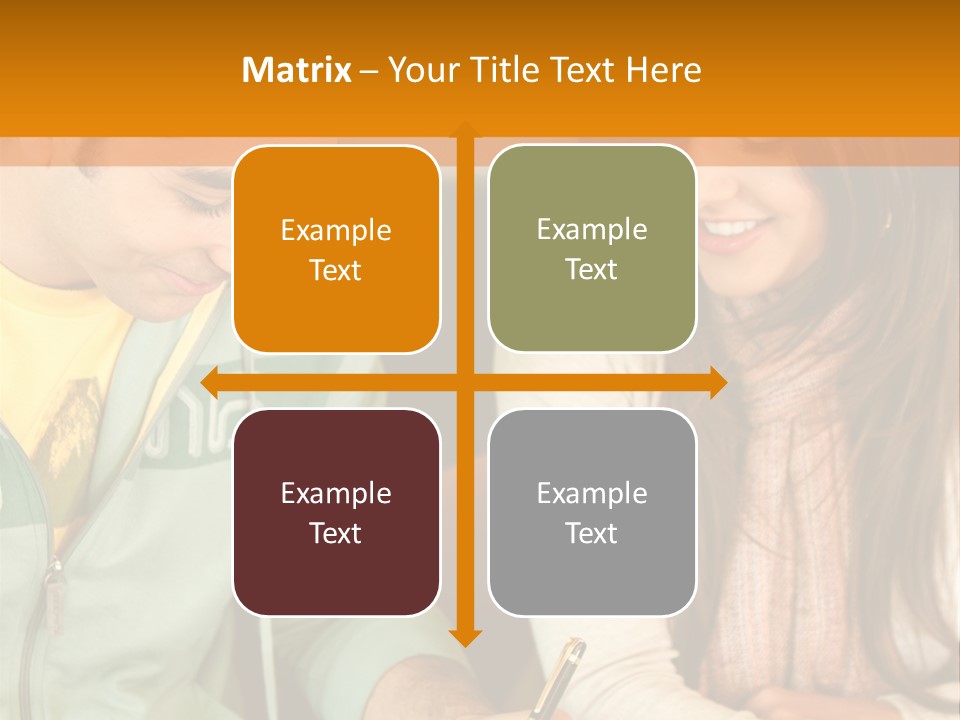 Matrix – Your Title Text Here

Example Text

Example Text

Example Text

Example Text